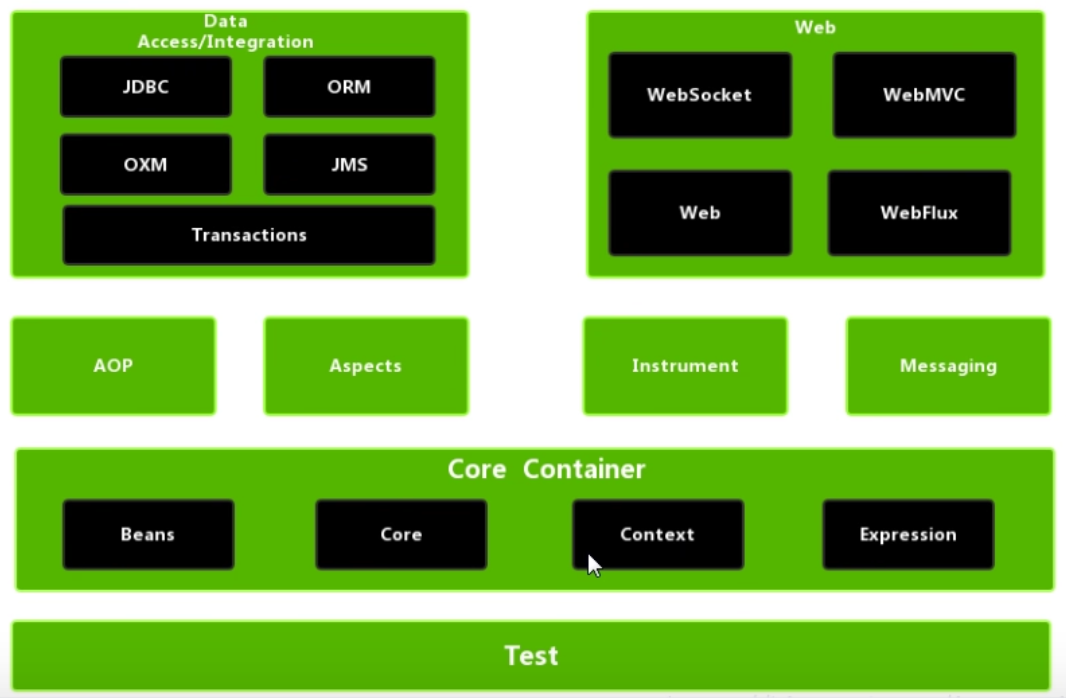 Data Access/Integration

JDBC

ORM

OXM

JMS

Transactions

Web

WebSocket

WebMVC

Web

WebFlux

AOP

Aspects

Instrument

Messaging

Core Container

Beans

Core

Context

Expression

Test